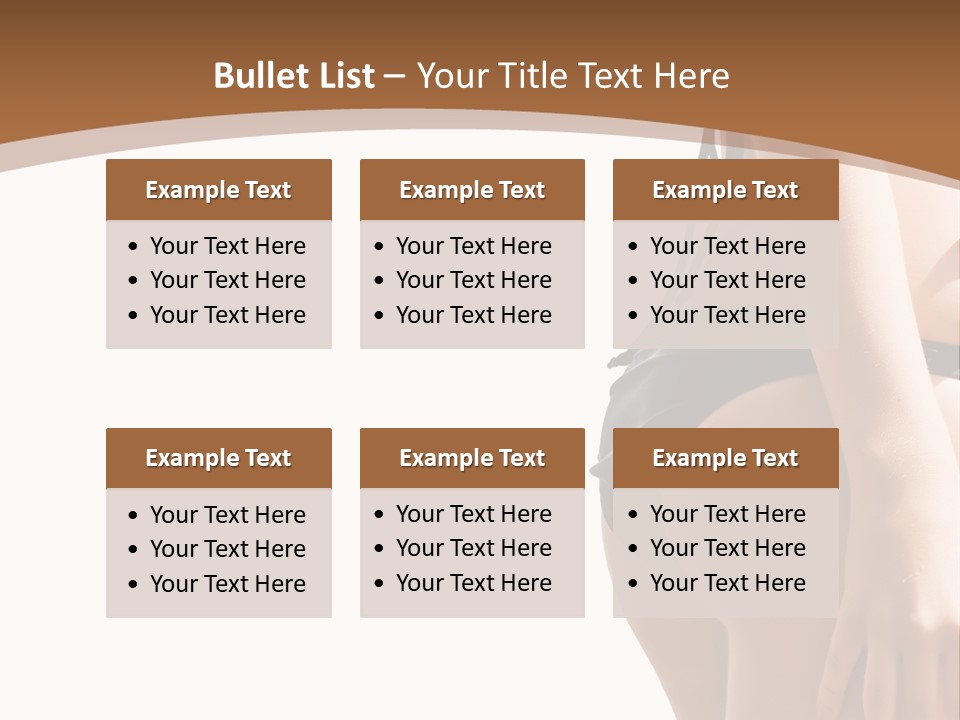 Bullet List – Your Title Text Here

Example Text
• Your Text Here
• Your Text Here
• Your Text Here

Example Text
• Your Text Here
• Your Text Here
• Your Text Here

Example Text
• Your Text Here
• Your Text Here
• Your Text Here

Example Text
• Your Text Here
• Your Text Here
• Your Text Here

Example Text
• Your Text Here
• Your Text Here
• Your Text Here

Example Text
• Your Text Here
• Your Text Here
• Your Text Here